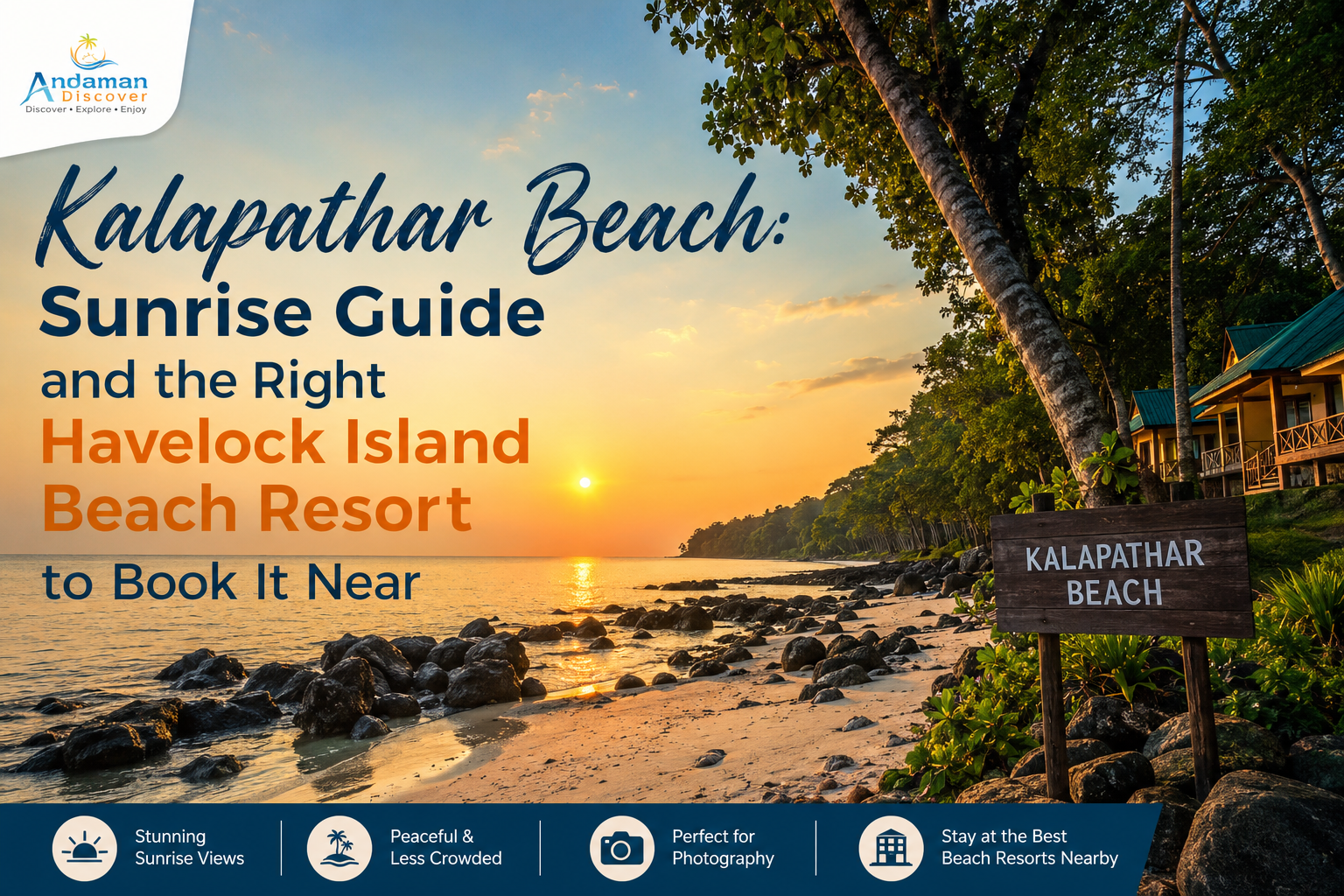 Andaman Discover
Discover • Explore • Enjoy

Kalapathar Beach:
Sunrise Guide
and the Right
Havelock Island
Beach Resort
to Book It Near

KALAPATHAR BEACH

Stunning Sunrise Views

Peaceful & Less Crowded

Perfect for Photography

Stay at the Best Beach Resorts Nearby